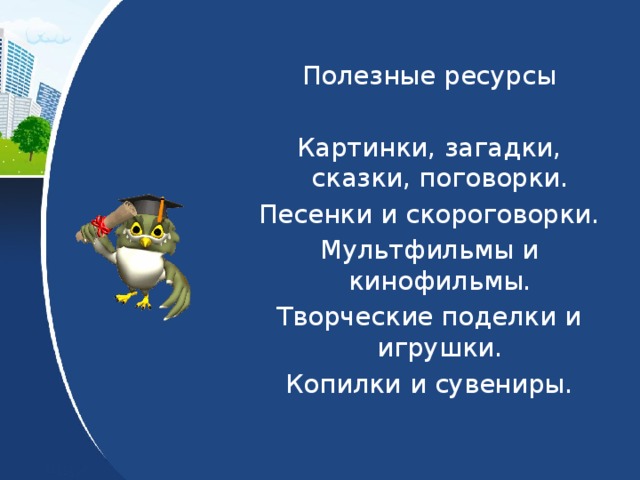 Полезные ресурсы

Картинки, загадки, сказки, поговорки.
Песенки и скороговорки.
Мультфильмы и кинофильмы.
Творческие поделки и игрушки.
Копилки и сувениры.